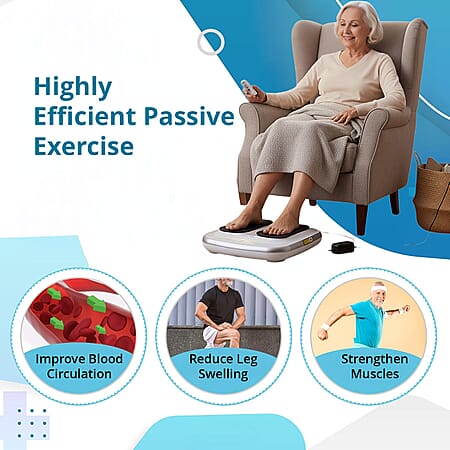 Highly Efficient Passive Exercise

Improve Blood Circulation

Reduce Leg Swelling

Strengthen Muscles